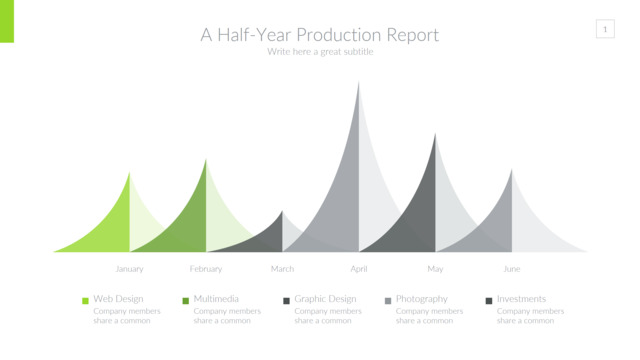 A Half-Year Production Report

Write here a great subtitle

1

January February March April May June

Web Design
Company members share a common

Multimedia
Company members share a common

Graphic Design
Company members share a common

Photography
Company members share a common

Investments
Company members share a common